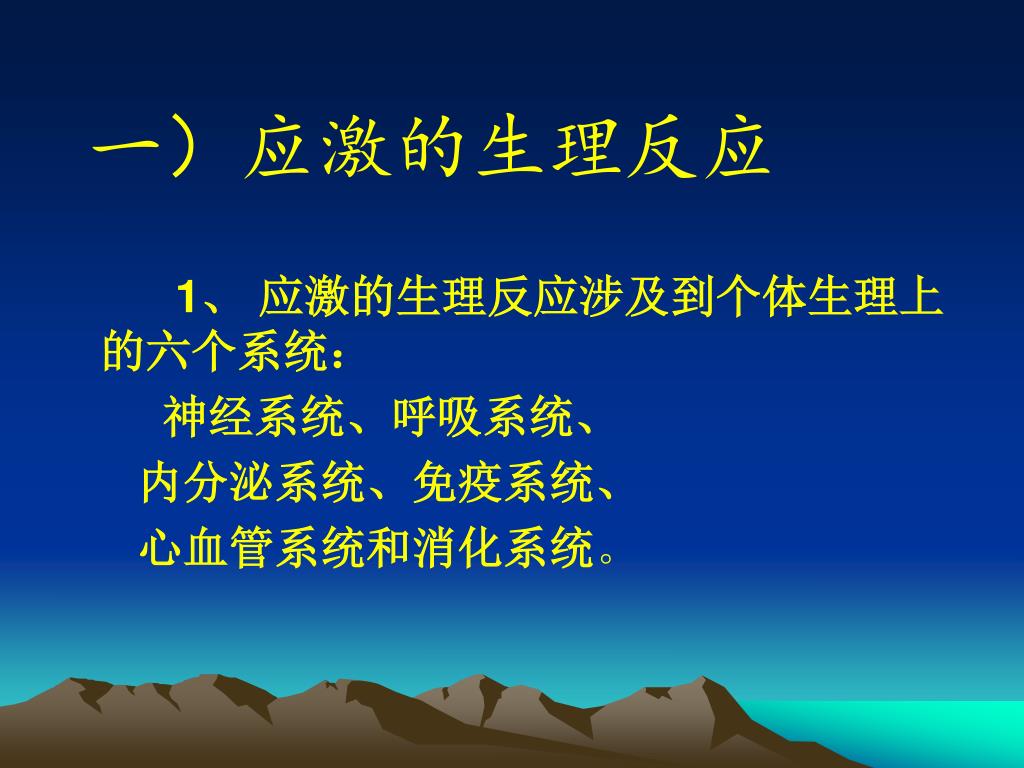 一）应激的生理反应

1、 应激的生理反应涉及到个体生理上的六个系统：

神经系统、呼吸系统、

内分泌系统、免疫系统、

心血管系统和消化系统。